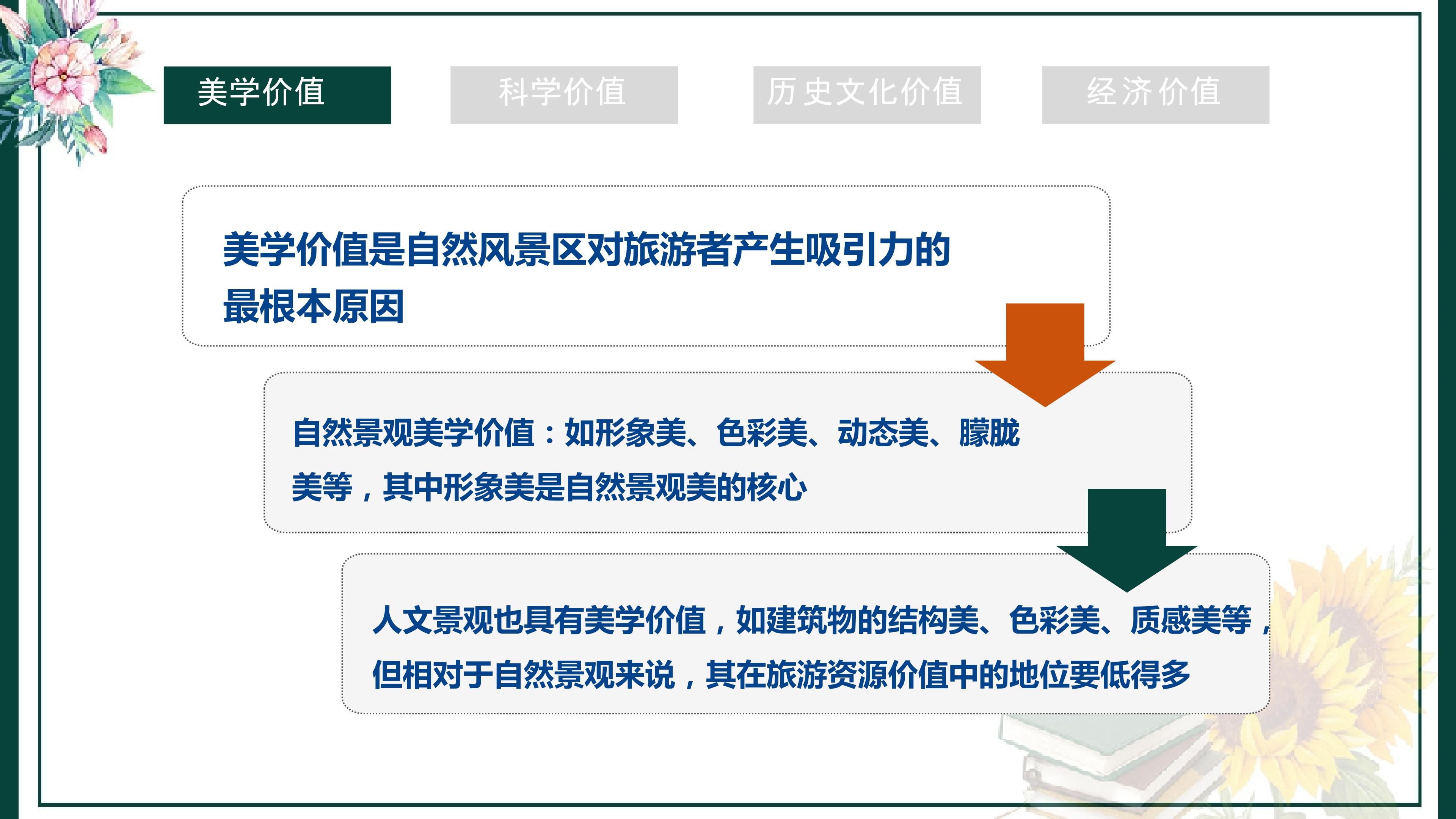 美学价值

科学价值

历史文化价值

经济价值

美学价值是自然风景区对旅游者产生吸引力的最根本原因

自然景观美学价值：如形象美、色彩美、动态美、朦胧美等，其中形象美是自然景观美的核心

人文景观也具有美学价值，如建筑物的结构美、色彩美、质感美等，但相对于自然景观来说，其在旅游资源价值中的地位要低得多